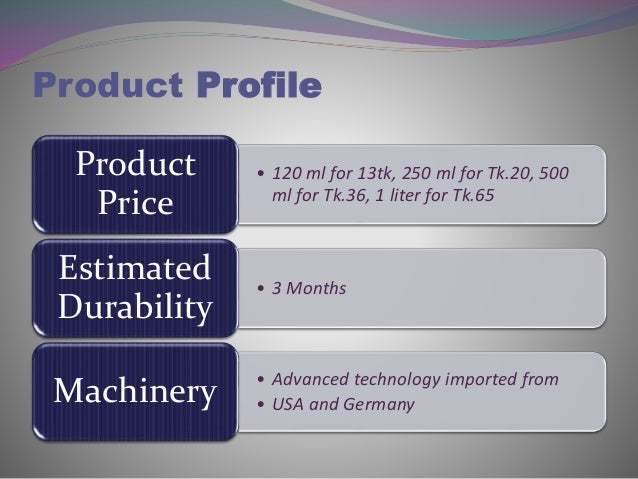 Product Profile

Product Price

• 120 ml for 13tk, 250 ml for Tk.20, 500 ml for Tk.36, 1 liter for Tk.65

Estimated Durability

• 3 Months

Machinery

• Advanced technology imported from
• USA and Germany